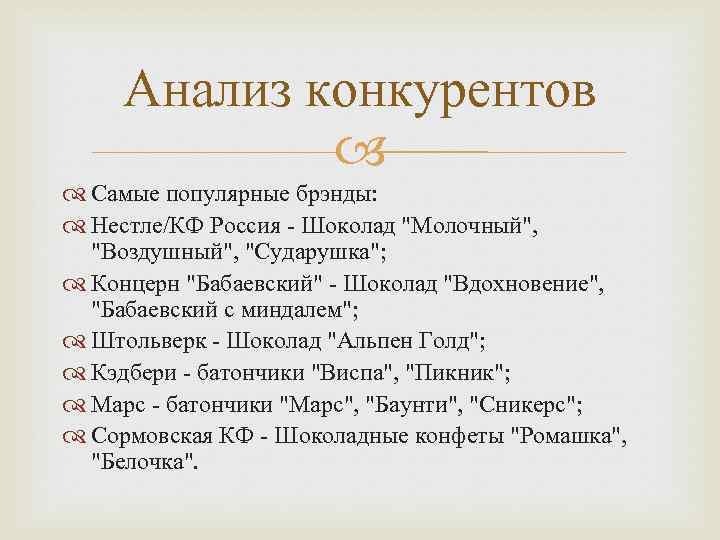 Анализ конкурентов

Самые популярные брэнды:

Нестле/КФ Россия - Шоколад "Молочный", "Воздушный", "Сударушка";

Концерн "Бабаевский" - Шоколад "Вдохновение", "Бабаевский с миндалем";

Штольверк - Шоколад "Альпен Голд";

Кэдбери - батончики "Виспа", "Пикник";

Марс - батончики "Марс", "Баунти", "Сникерс";

Сормовская КФ - Шоколадные конфеты "Ромашка", "Белочка".